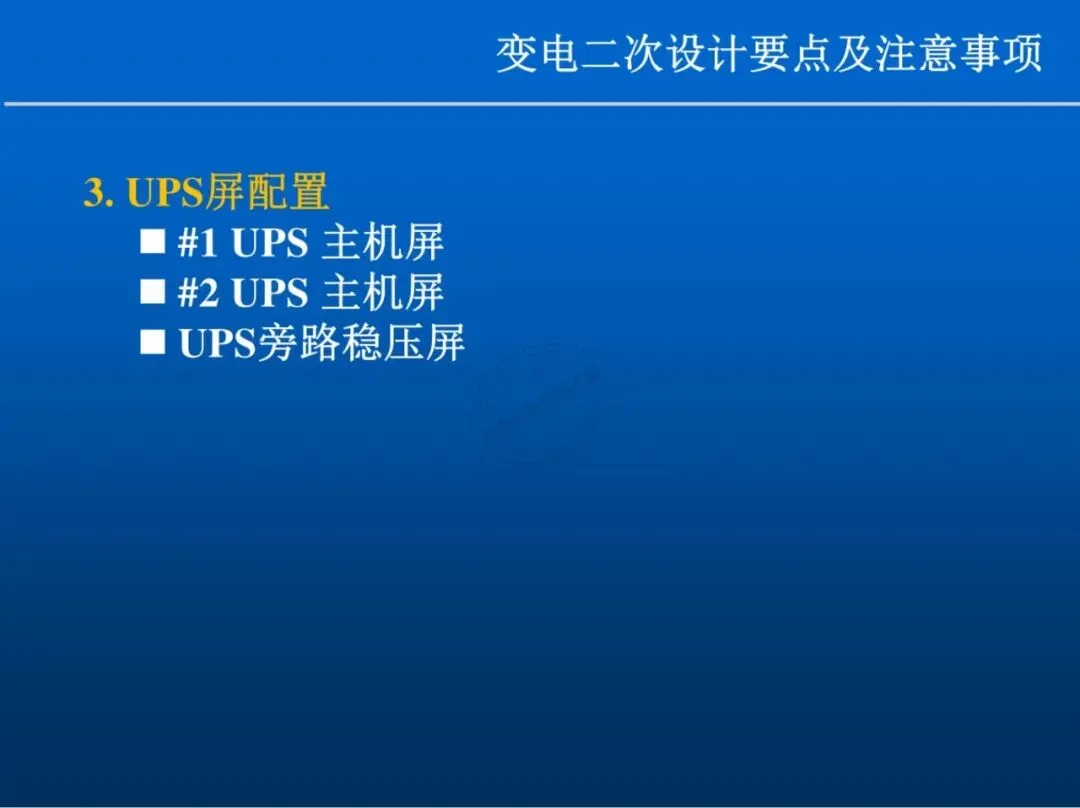 变电二次设计要点及注意事项

3. UPS屏配置

■ #1 UPS 主机屏

■ #2 UPS 主机屏

■ UPS旁路稳压屏